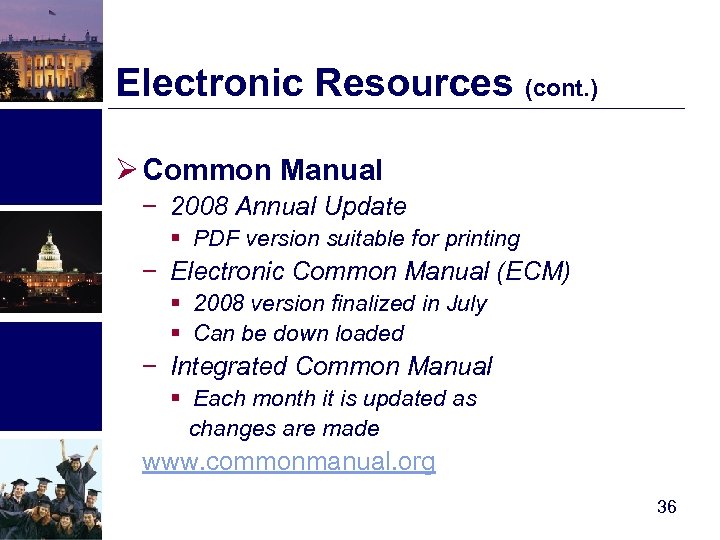 Electronic Resources (cont.)

➢ Common Manual

− 2008 Annual Update

▪ PDF version suitable for printing

− Electronic Common Manual (ECM)

▪ 2008 version finalized in July

▪ Can be down loaded

− Integrated Common Manual

▪ Each month it is updated as changes are made

www.commonmanual.org

36